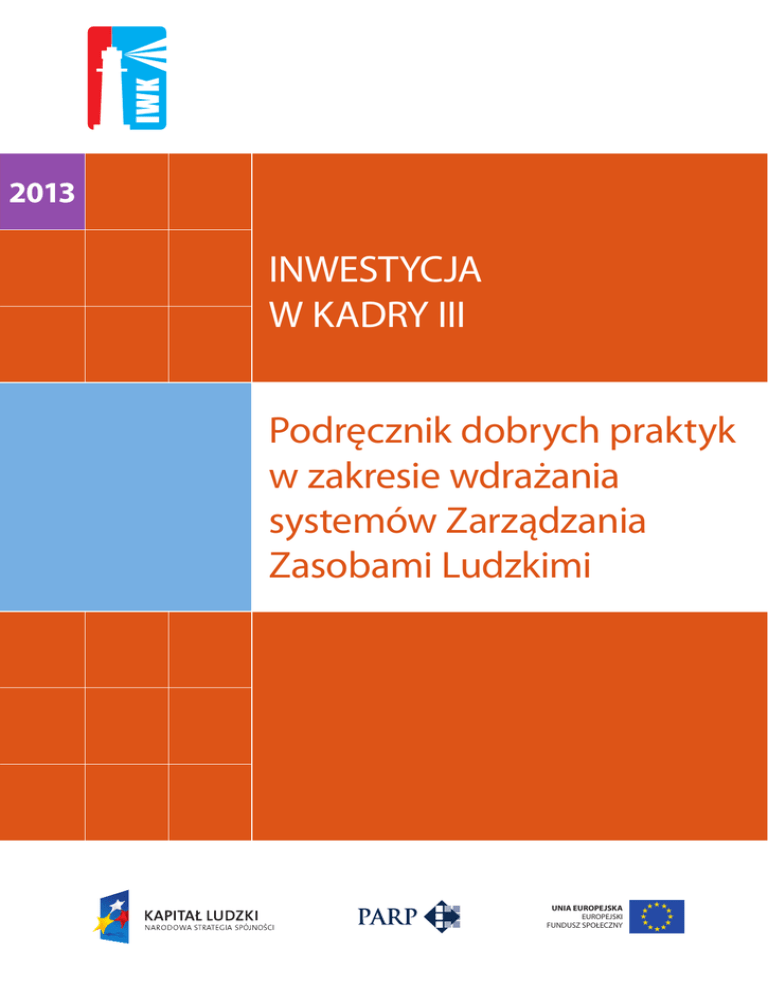 IWK

2013

INWESTYCJA
W KADRY III

Podręcznik dobrych praktyk w zakresie wdrażania systemów Zarządzania Zasobami Ludzkimi

KAPITAŁ LUDZKI
NARODOWA STRATEGIA SPÓJNOŚCI

PARP

UNIA EUROPEJSKA
EUROPEJSKI
FUNDUSZ SPOŁECZNY